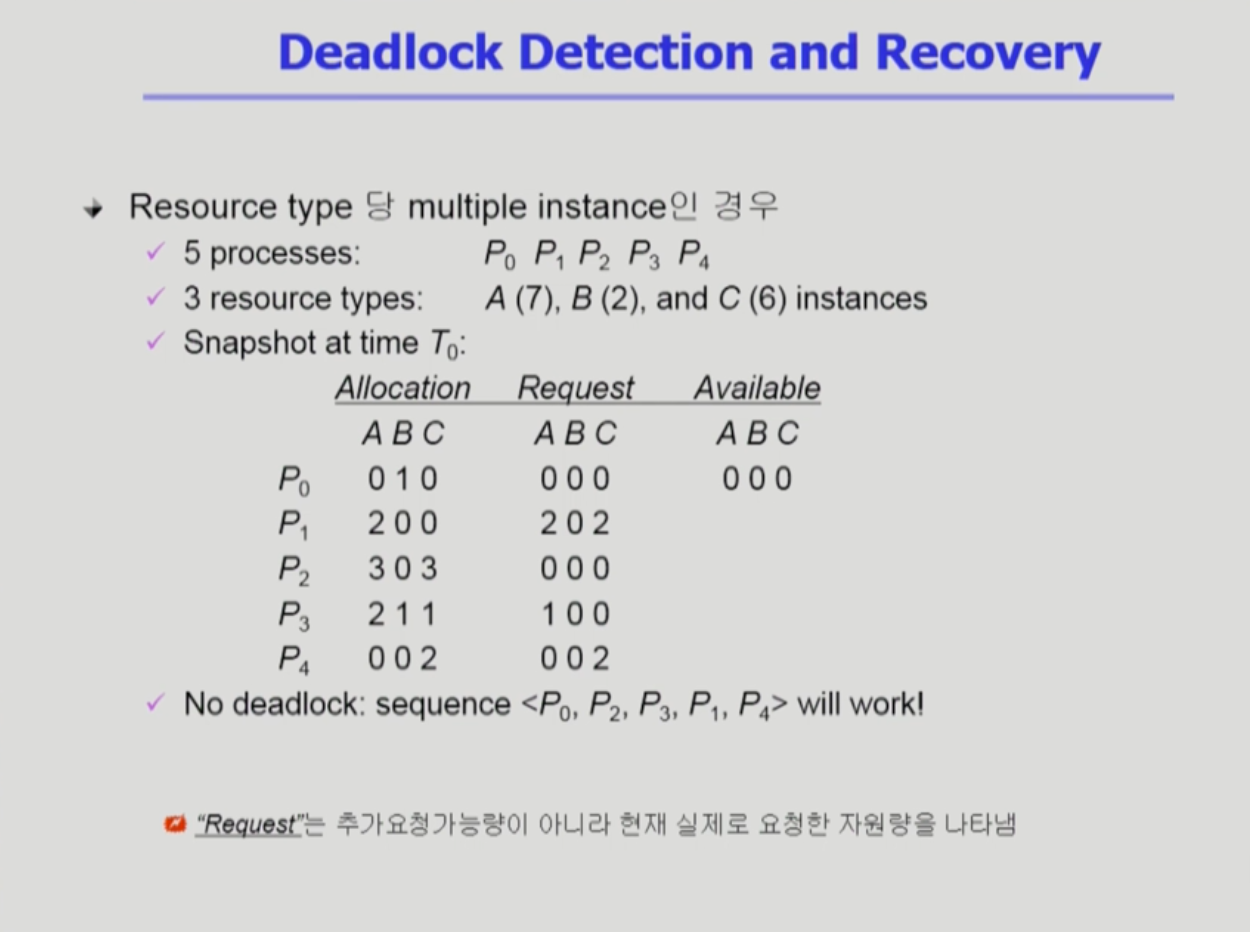 Deadlock Detection and Recovery

Resource type 당 multiple instance인 경우

✓ 5 processes: $P_0$ $P_1$ $P_2$ $P_3$ $P_4$

✓ 3 resource types: $A$ (7), $B$ (2), and $C$ (6) instances

✓ Snapshot at time $T_0$:

| | Allocation | Request | Available |
|---|---|---|---|
| | A B C | A B C | A B C |
| $P_0$ | 0 1 0 | 0 0 0 | 0 0 0 |
| $P_1$ | 2 0 0 | 2 0 2 | |
| $P_2$ | 3 0 3 | 0 0 0 | |
| $P_3$ | 2 1 1 | 1 0 0 | |
| $P_4$ | 0 0 2 | 0 0 2 | |

✓ No deadlock: sequence <$P_0$, $P_2$, $P_3$, $P_1$, $P_4$> will work!

"Request"는 추가요청가능량이 아니라 현재 실제로 요청한 자원량을 나타냄